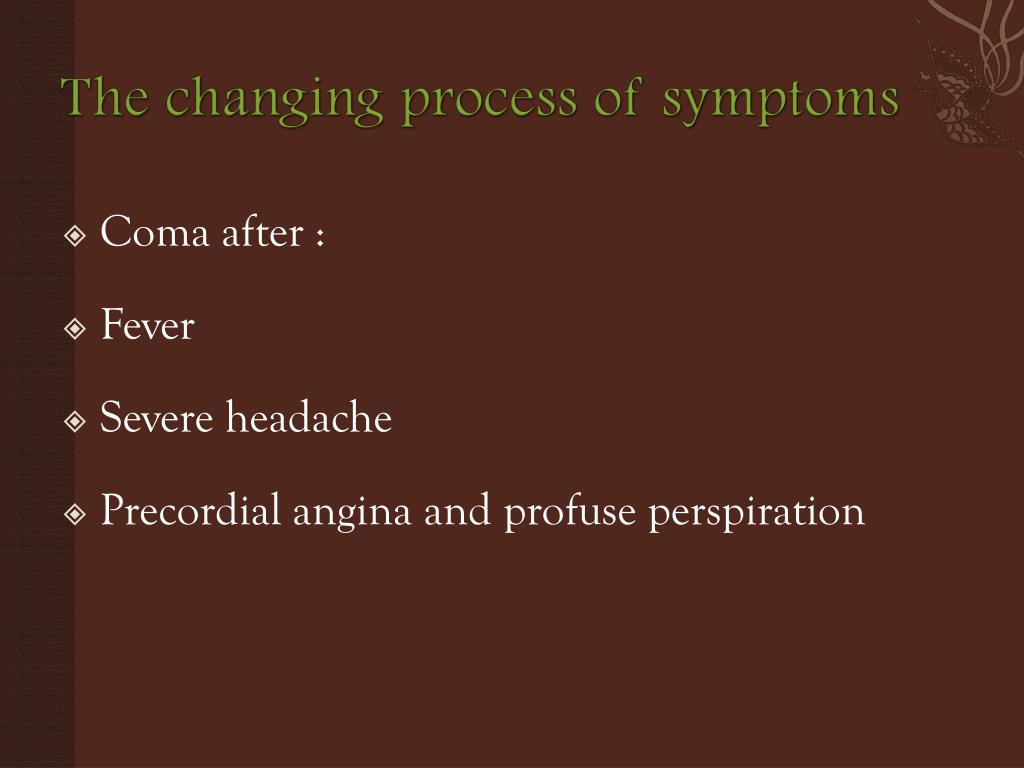 The changing process of symptoms

Coma after :

Fever

Severe headache

Precordial angina and profuse perspiration